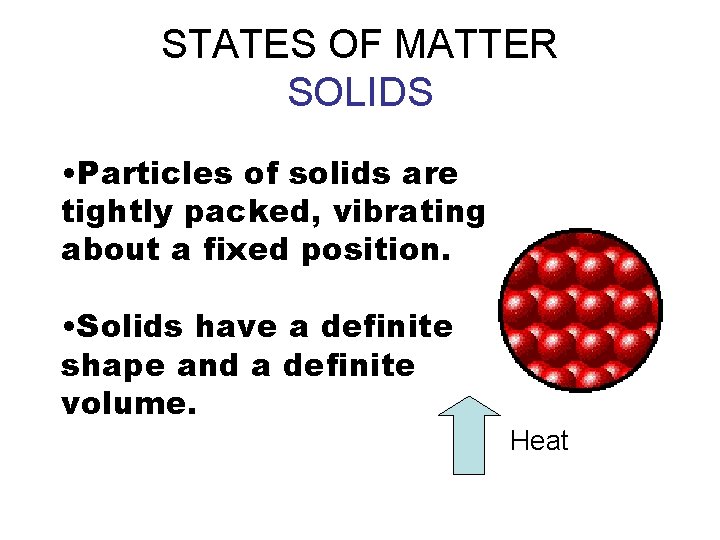 STATES OF MATTER
SOLIDS

•Particles of solids are tightly packed, vibrating about a fixed position.

•Solids have a definite shape and a definite volume.

Heat